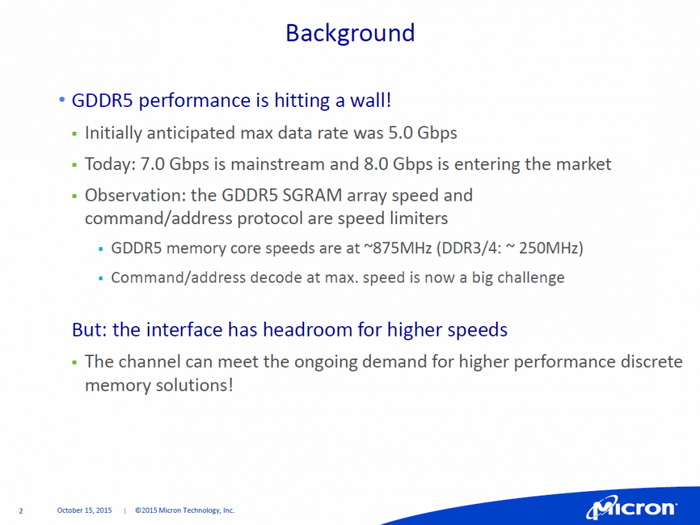 Background

• GDDR5 performance is hitting a wall!
▪ Initially anticipated max data rate was 5.0 Gbps
▪ Today: 7.0 Gbps is mainstream and 8.0 Gbps is entering the market
▪ Observation: the GDDR5 SGRAM array speed and command/address protocol are speed limiters
▪ GDDR5 memory core speeds are at ~875MHz (DDR3/4: ~ 250MHz)
▪ Command/address decode at max. speed is now a big challenge

But: the interface has headroom for higher speeds
▪ The channel can meet the ongoing demand for higher performance discrete memory solutions!

2 October 15, 2015 | ©2015 Micron Technology, Inc.

Micron